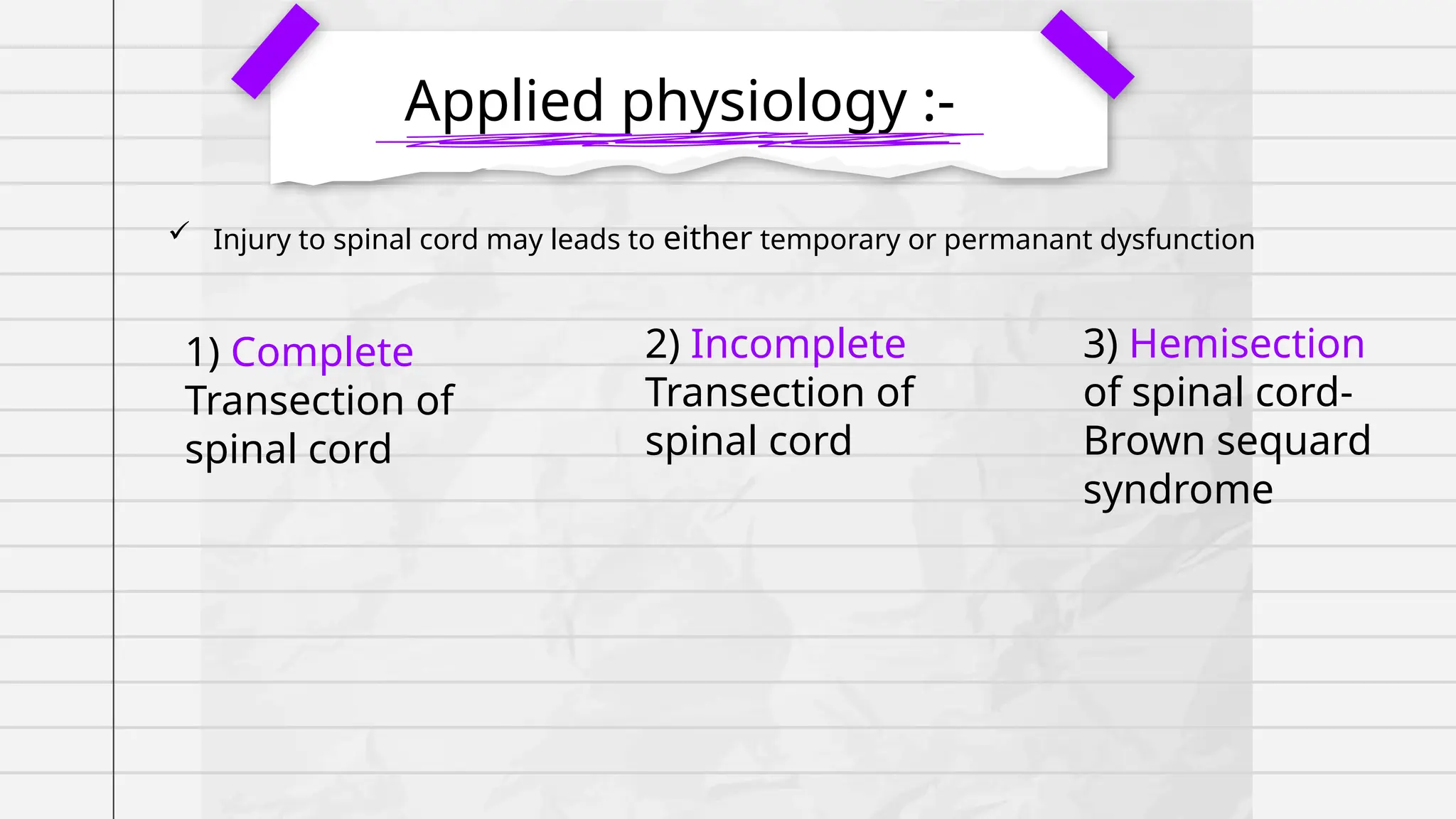 Applied physiology :-

✓ Injury to spinal cord may leads to either temporary or permanant dysfunction

1) Complete Transection of spinal cord

2) Incomplete Transection of spinal cord

3) Hemisection of spinal cord- Brown sequard syndrome